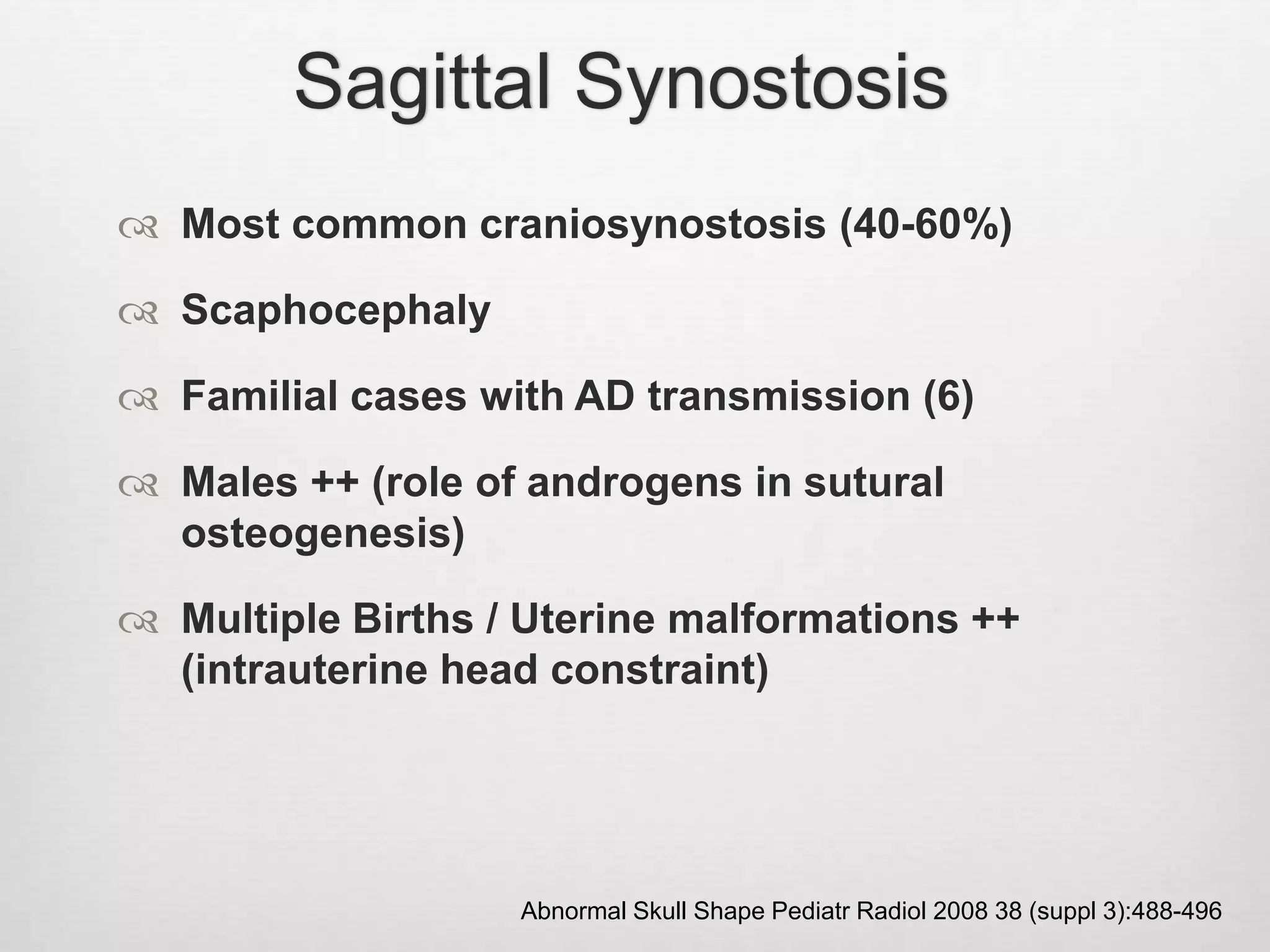 Sagittal Synostosis

Most common craniosynostosis (40-60%)

Scaphocephaly

Familial cases with AD transmission (6)

Males ++ (role of androgens in sutural osteogenesis)

Multiple Births / Uterine malformations ++ (intrauterine head constraint)

Abnormal Skull Shape Pediatr Radiol 2008 38 (suppl 3):488-496